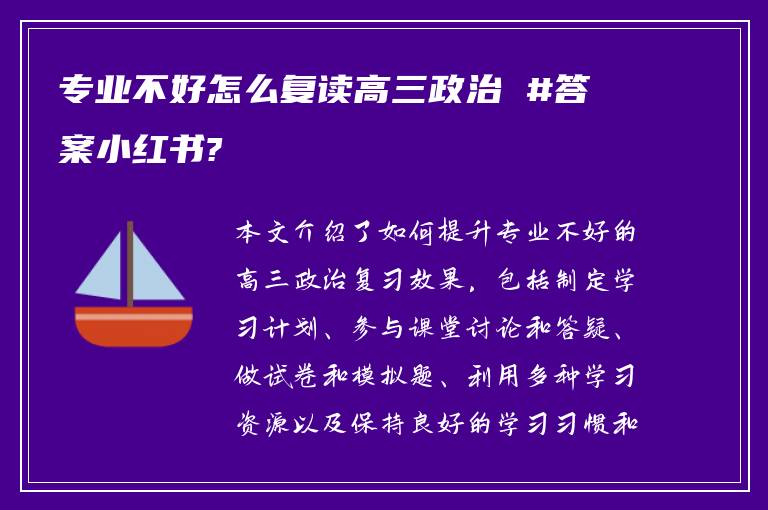 专业不好怎么复读高三政治 #答案小红书?

本文介绍了如何提升专业不好的高三政治复习效果，包括制定学习计划、参与课堂讨论和答疑、做试卷和模拟题、利用多种学习资源以及保持良好的学习习惯和